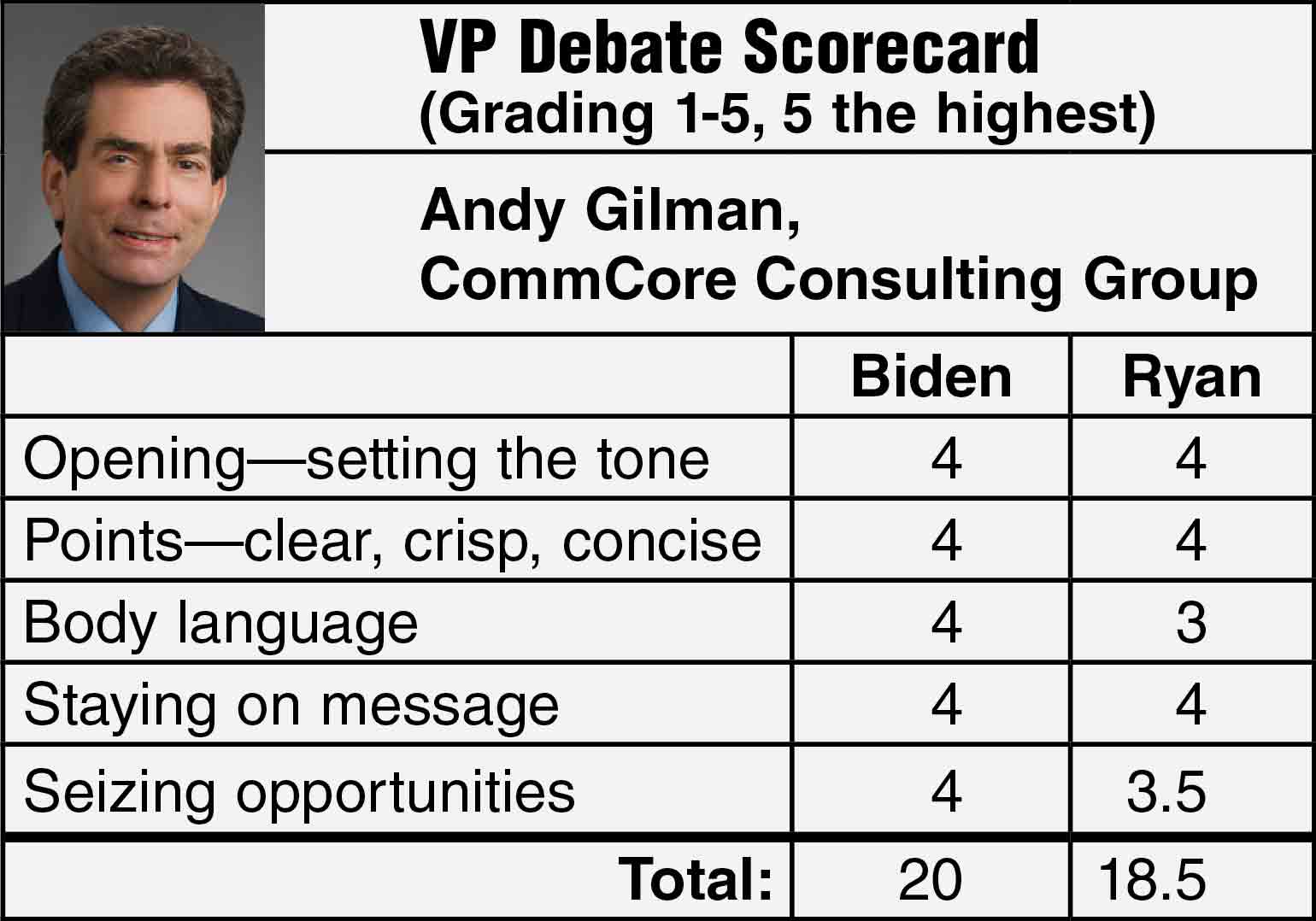 VP Debate Scorecard
(Grading 1-5, 5 the highest)

Andy Gilman,
CommCore Consulting Group

| | Biden | Ryan |
|---|---|---|
| Opening—setting the tone | 4 | 4 |
| Points—clear, crisp, concise | 4 | 4 |
| Body language | 4 | 3 |
| Staying on message | 4 | 4 |
| Seizing opportunities | 4 | 3.5 |
| Total: | 20 | 18.5 |